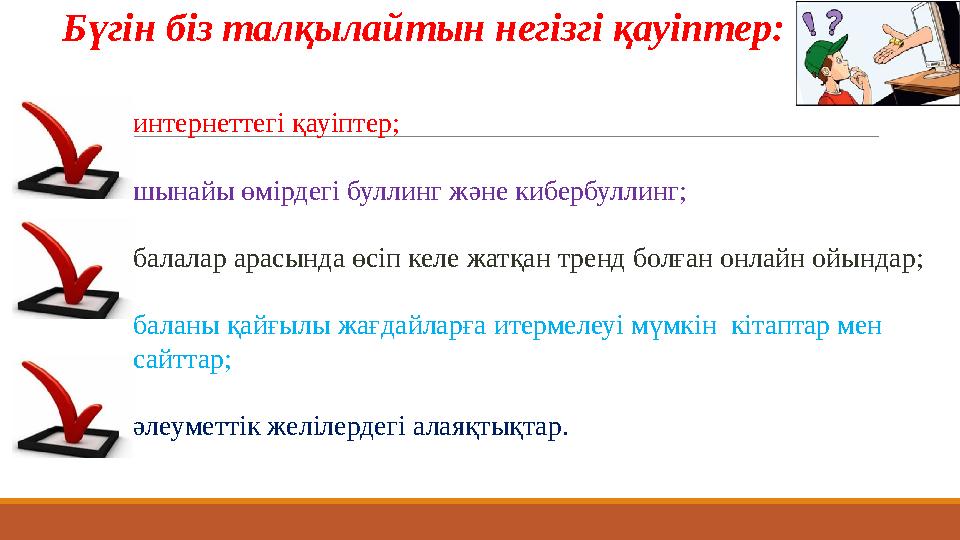 Бүгін біз талқылайтын негізгі қауіптер:

! ?

интернеттегі қауіптер;

шынайы өмірдегі буллинг және кибербуллинг;

балалар арасында өсіп келе жатқан тренд болған онлайн ойындар;

баланы қайғылы жағдайларға итермелеуі мүмкін кітаптар мен сайттар;

әлеуметтік желілердегі алаяқтықтар.